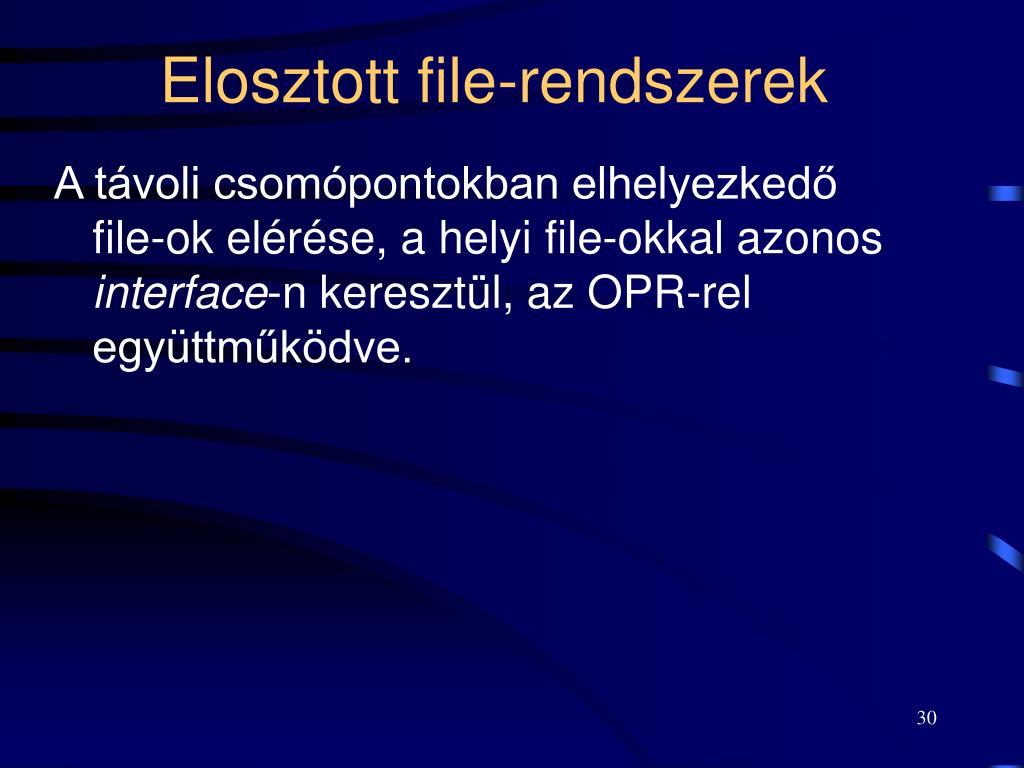 Elosztott file-rendszerek

A távoli csomópontokban elhelyezkedő file-ok elérése, a helyi file-okkal azonos interface-n keresztül, az OPR-rel együttműködve.

30